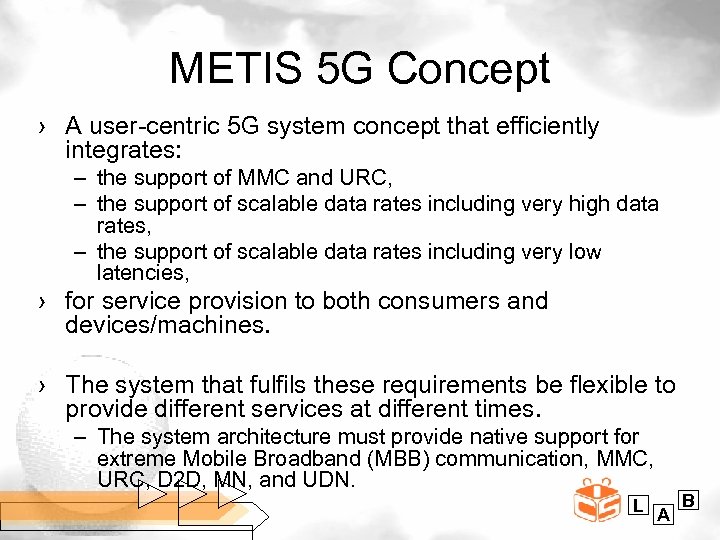 METIS 5G Concept

› A user-centric 5G system concept that efficiently integrates:
– the support of MMC and URC,
– the support of scalable data rates including very high data rates,
– the support of scalable data rates including very low latencies,
› for service provision to both consumers and devices/machines.

› The system that fulfils these requirements be flexible to provide different services at different times.
– The system architecture must provide native support for extreme Mobile Broadband (MBB) communication, MMC, URC, D2D, MN, and UDN.

L A B